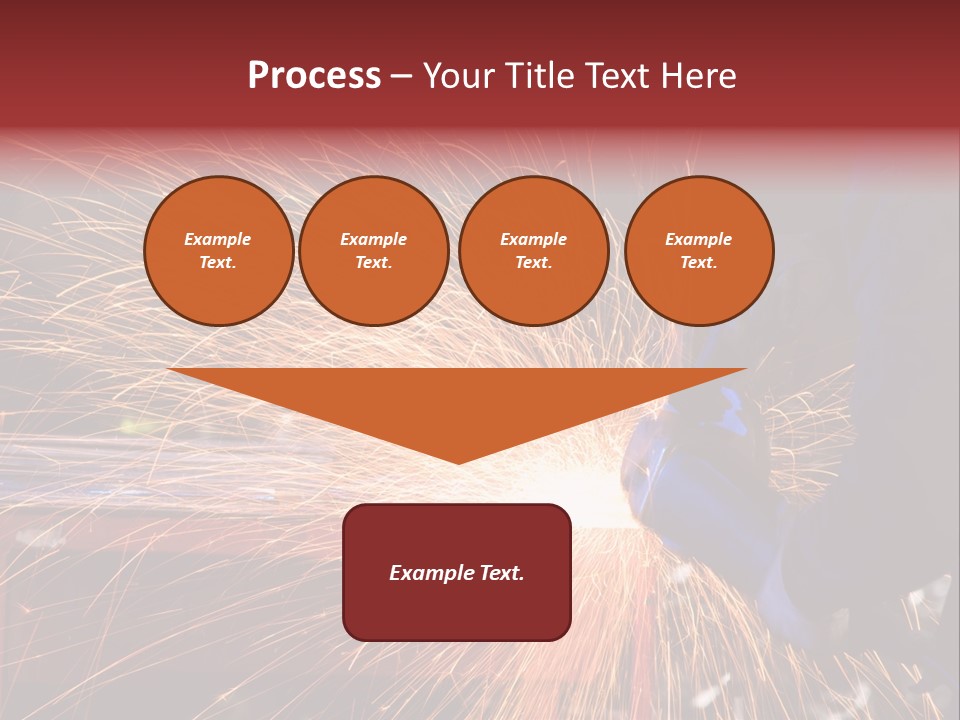 Process – Your Title Text Here

Example Text.

Example Text.

Example Text.

Example Text.

Example Text.